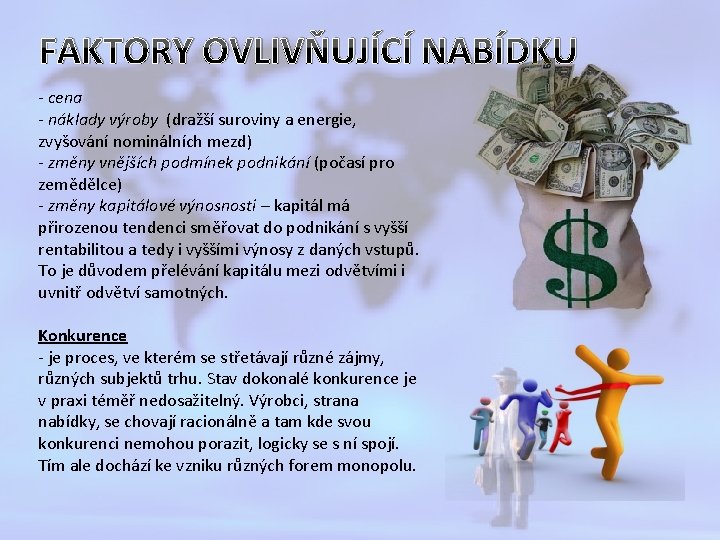 FAKTORY OVLIVŇUJÍCÍ NABÍDKU

- cena
- náklady výroby (dražší suroviny a energie, zvyšování nominálních mezd)
- změny vnějších podmínek podnikání (počasí pro zemědělce)
- změny kapitálové výnosnosti – kapitál má přirozenou tendenci směřovat do podnikání s vyšší rentabilitou a tedy i vyššími výnosy z daných vstupů. To je důvodem přelévání kapitálu mezi odvětvími i uvnitř odvětví samotných.

Konkurence
- je proces, ve kterém se střetávají různé zájmy, různých subjektů trhu. Stav dokonalé konkurence je v praxi téměř nedosažitelný. Výrobci, strana nabídky, se chovají racionálně a tam kde svou konkurenci nemohou porazit, logicky se s ní spojí. Tím ale dochází ke vzniku různých forem monopolu.